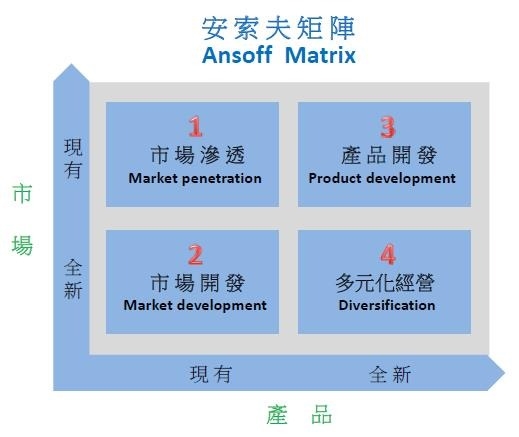 安索夫矩陣
Ansoff Matrix

市場

現有

全新

1
市場滲透
Market penetration

3
產品開發
Product development

2
市場開發
Market development

4
多元化經營
Diversification

現有

全新

產品